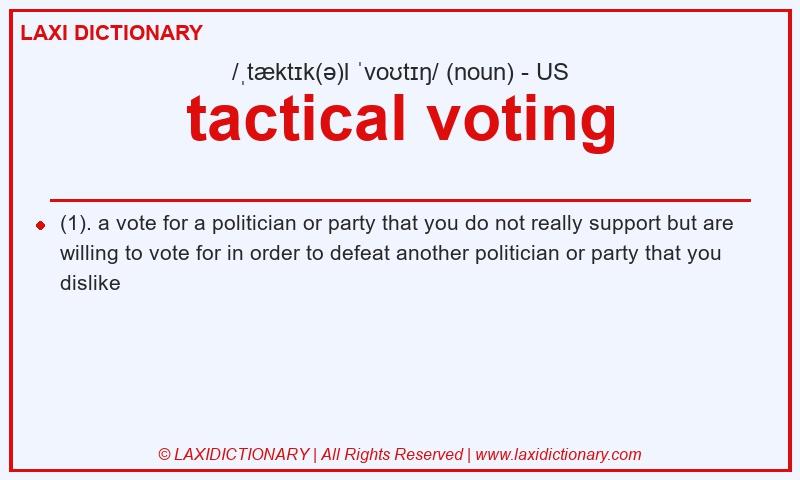 LAXI DICTIONARY

/ˌtæktɪk(ə)l ˈvoʊtɪŋ/ (noun) - US

tactical voting

(1). a vote for a politician or party that you do not really support but are willing to vote for in order to defeat another politician or party that you dislike

© LAXIDICTIONARY | All Rights Reserved | www.laxidictionary.com